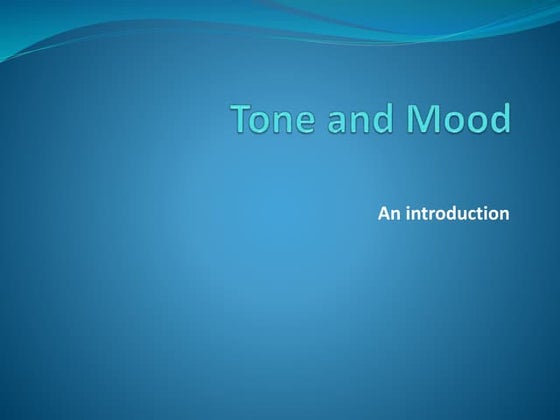 Tone and Mood

An introduction